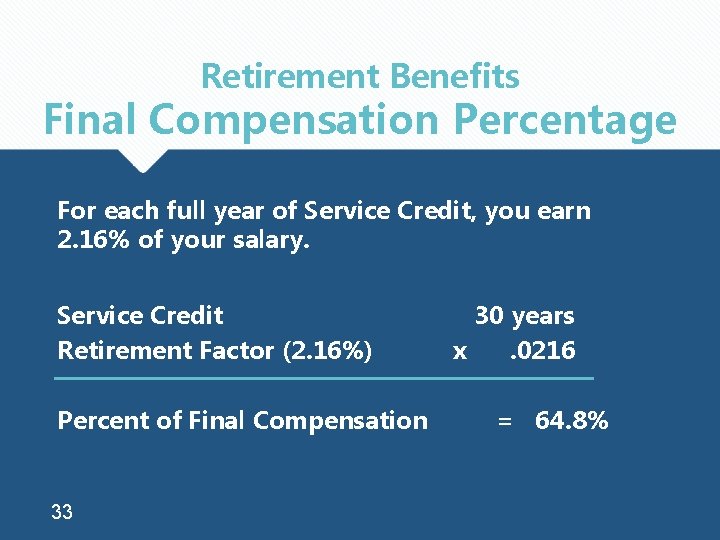 Retirement Benefits
Final Compensation Percentage

For each full year of Service Credit, you earn 2.16% of your salary.

Service Credit 30 years
Retirement Factor (2.16%) x .0216

Percent of Final Compensation = 64.8%

33